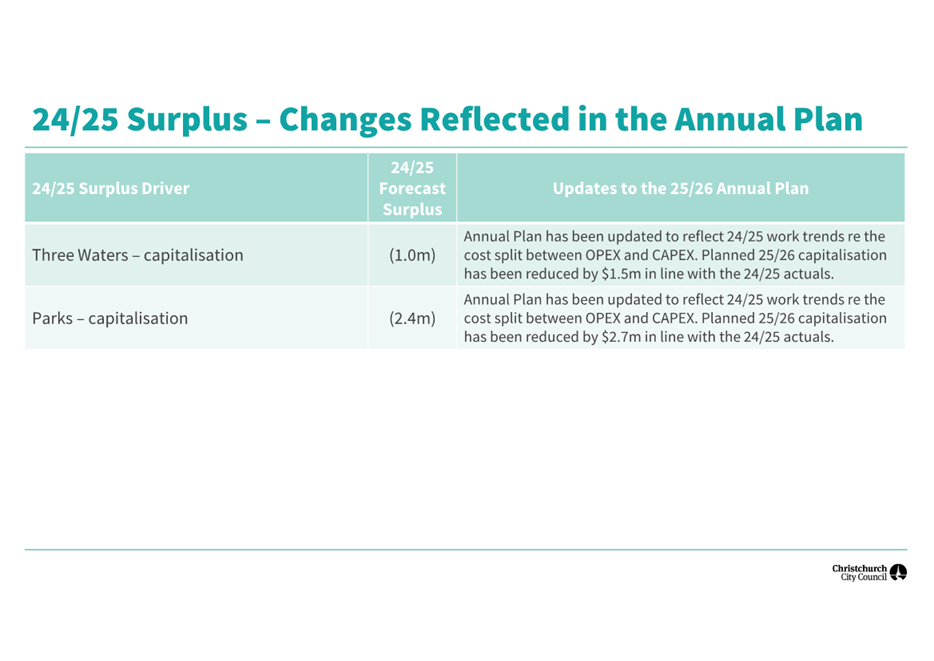 24/25 Surplus – Changes Reflected in the Annual Plan

| 24/25 Surplus Driver | 24/25 Forecast Surplus | Updates to the 25/26 Annual Plan |
|---|---|---|
| Three Waters – capitalisation | (1.0m) | Annual Plan has been updated to reflect 24/25 work trends re the cost split between OPEX and CAPEX. Planned 25/26 capitalisation has been reduced by \$1.5m in line with the 24/25 actuals. |
| Parks – capitalisation | (2.4m) | Annual Plan has been updated to reflect 24/25 work trends re the cost split between OPEX and CAPEX. Planned 25/26 capitalisation has been reduced by \$2.7m in line with the 24/25 actuals. |

Christchurch City Council